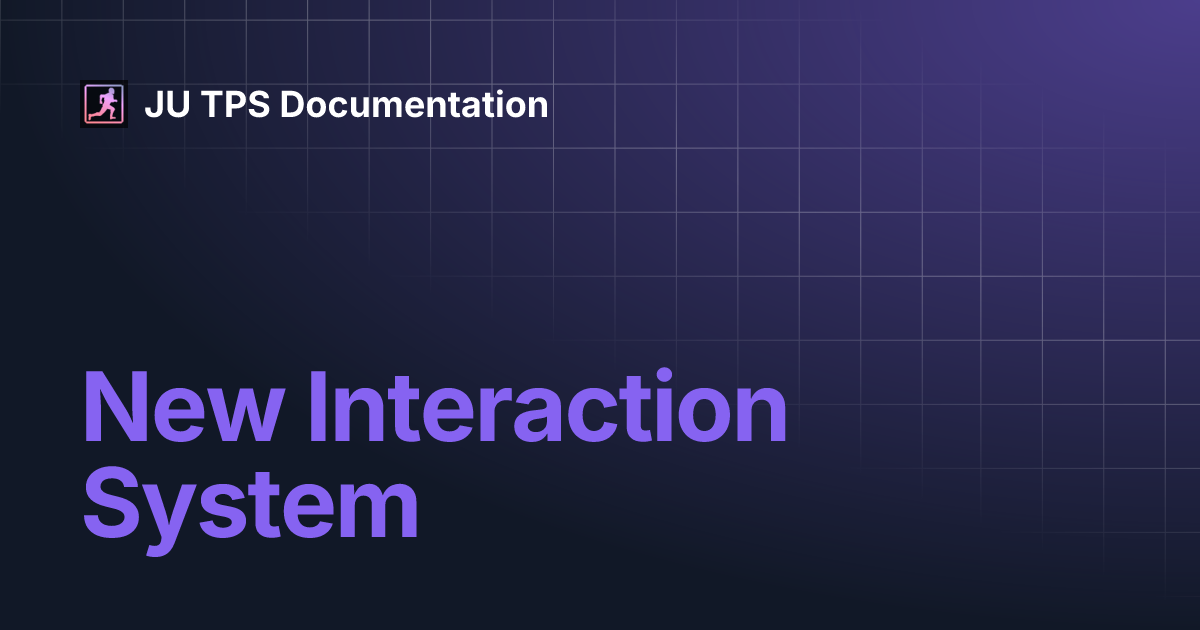 JU TPS Documentation

New Interaction System